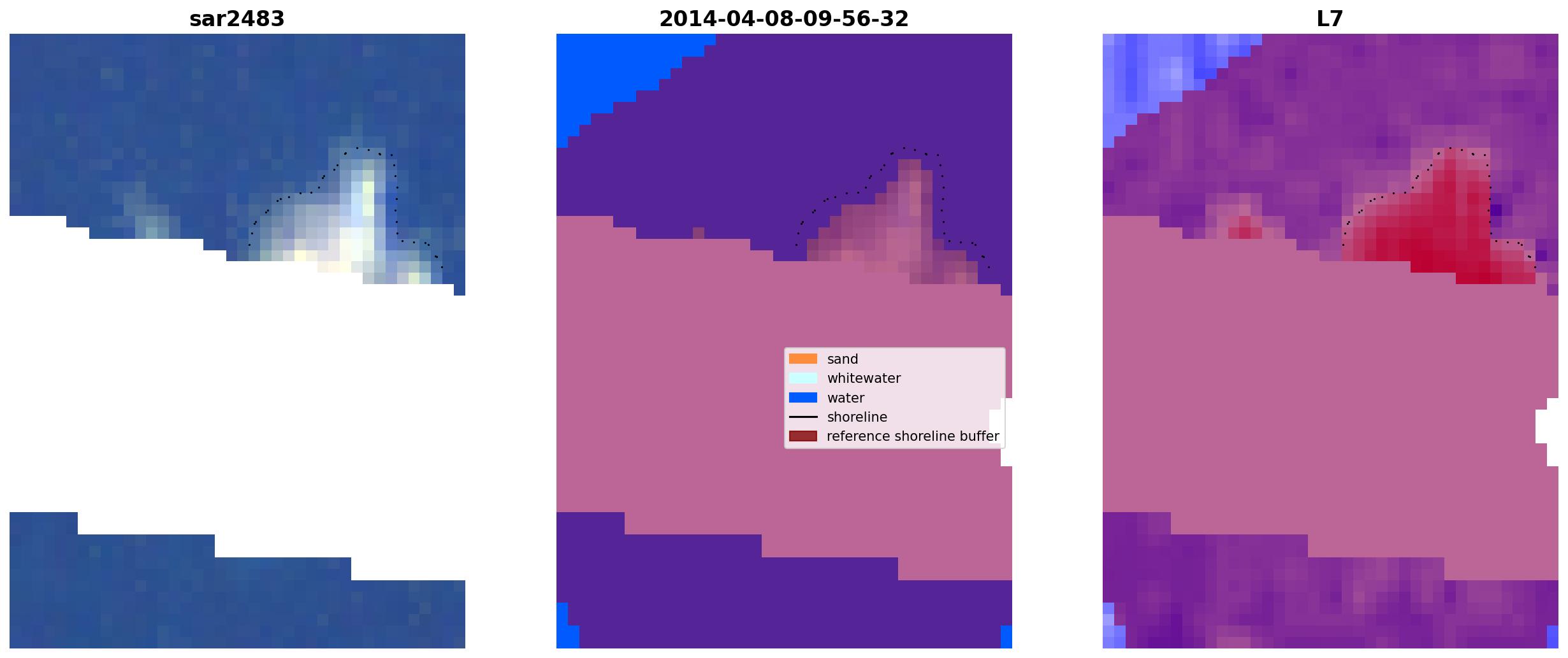 sar2483

2014-04-08-09-56-32

sand
whitewater
water
shoreline
reference shoreline buffer

L7